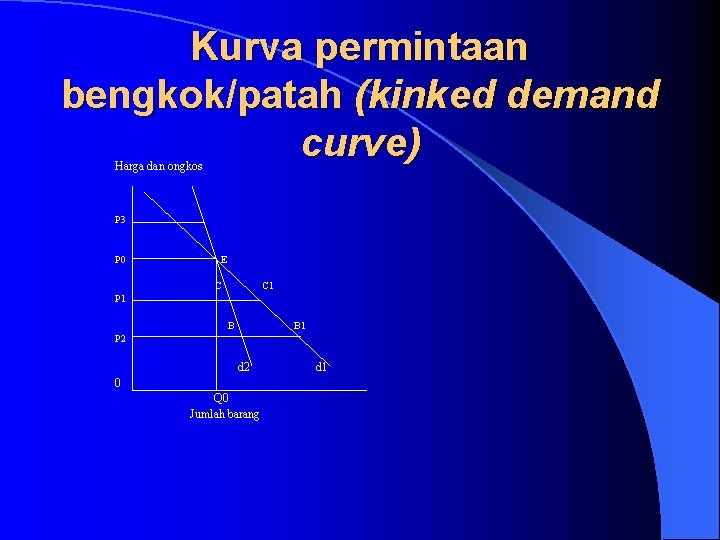 Kurva permintaan bengkok/patah (kinked demand curve)

Harga dan ongkos

P3

P0

E

C

C1

P1

B

B1

P2

d2

d1

0

Q0

Jumlah barang